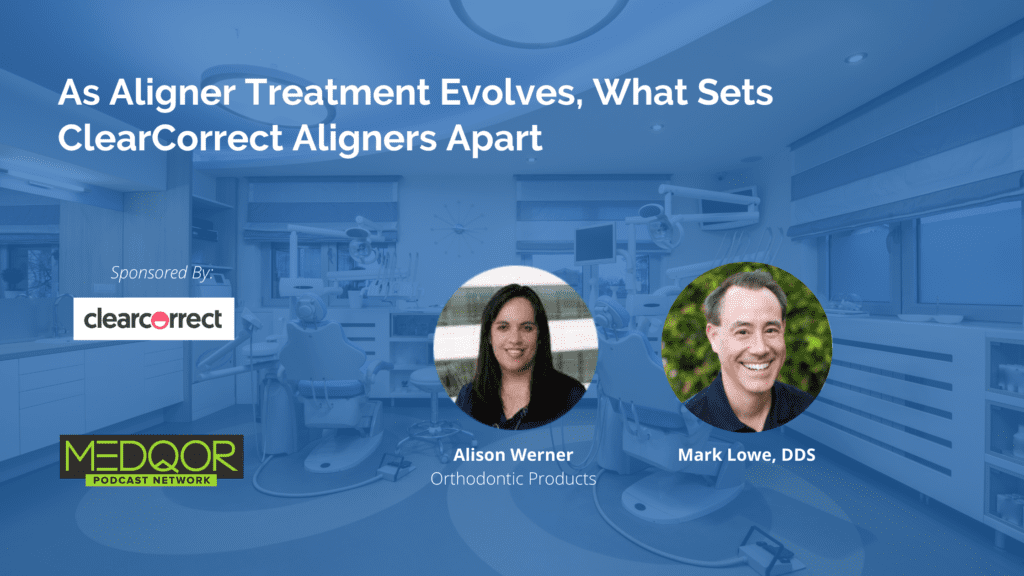 As Aligner Treatment Evolves, What Sets ClearCorrect Aligners Apart

Sponsored By:

clearcorrect

MEDQOR
PODCAST NETWORK

Alison Werner
Orthodontic Products

Mark Lowe, DDS